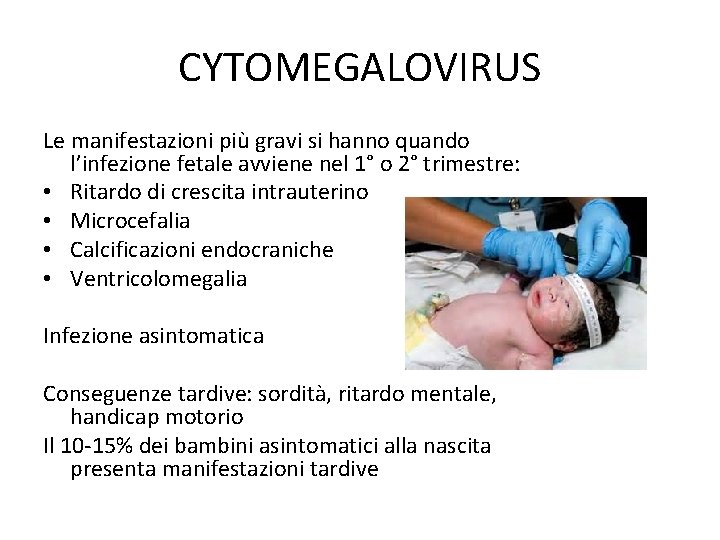 CYTOMEGALOVIRUS

Le manifestazioni più gravi si hanno quando l'infezione fetale avviene nel 1° o 2° trimestre:
• Ritardo di crescita intrauterino
• Microcefalia
• Calcificazioni endocraniche
• Ventricolomegalia

Infezione asintomatica

Conseguenze tardive: sordità, ritardo mentale, handicap motorio
Il 10-15% dei bambini asintomatici alla nascita presenta manifestazioni tardive